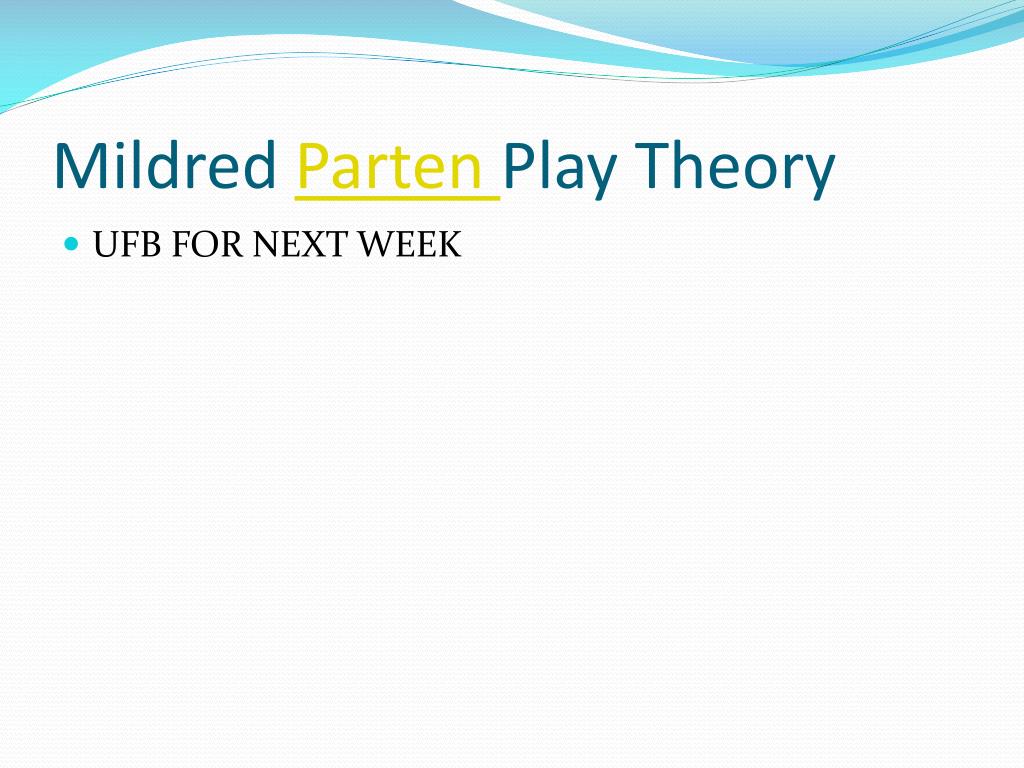 Mildred Parten Play Theory

UFB FOR NEXT WEEK